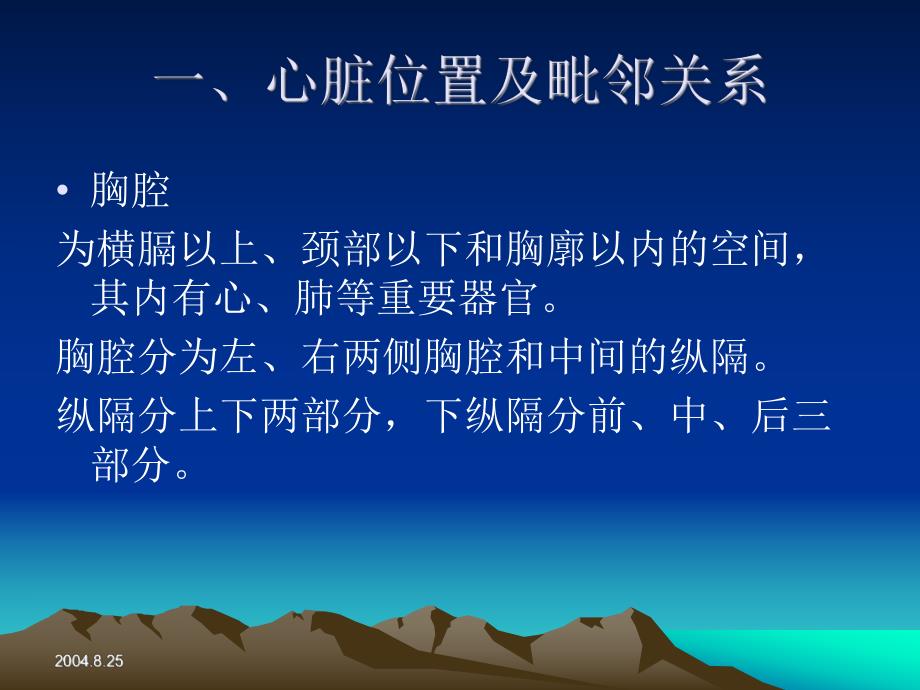 一、心脏位置及毗邻关系

• 胸腔

为横膈以上、颈部以下和胸廓以内的空间，其内有心、肺等重要器官。

胸腔分为左、右两侧胸腔和中间的纵隔。

纵隔分上下两部分，下纵隔分前、中、后三部分。

2004.8.25